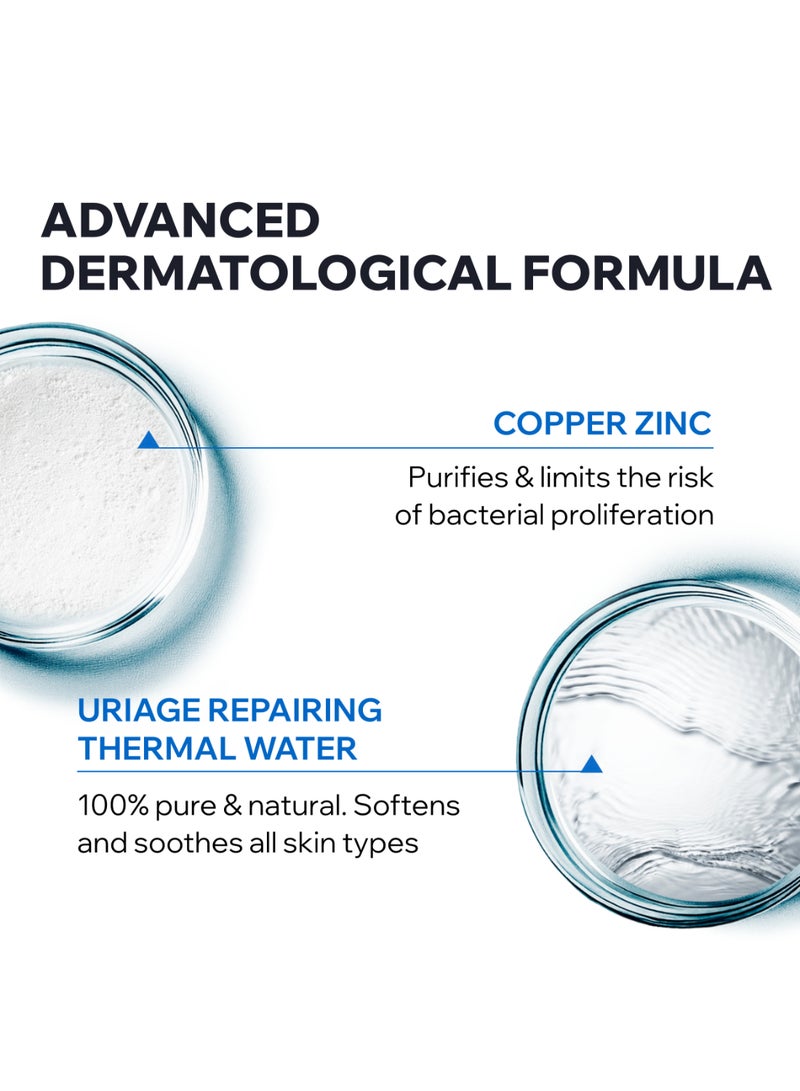 ADVANCED DERMATOLOGICAL FORMULA

COPPER ZINC

Purifies & limits the risk of bacterial proliferation

URIAGE REPAIRING THERMAL WATER

100% pure & natural. Softens and soothes all skin types